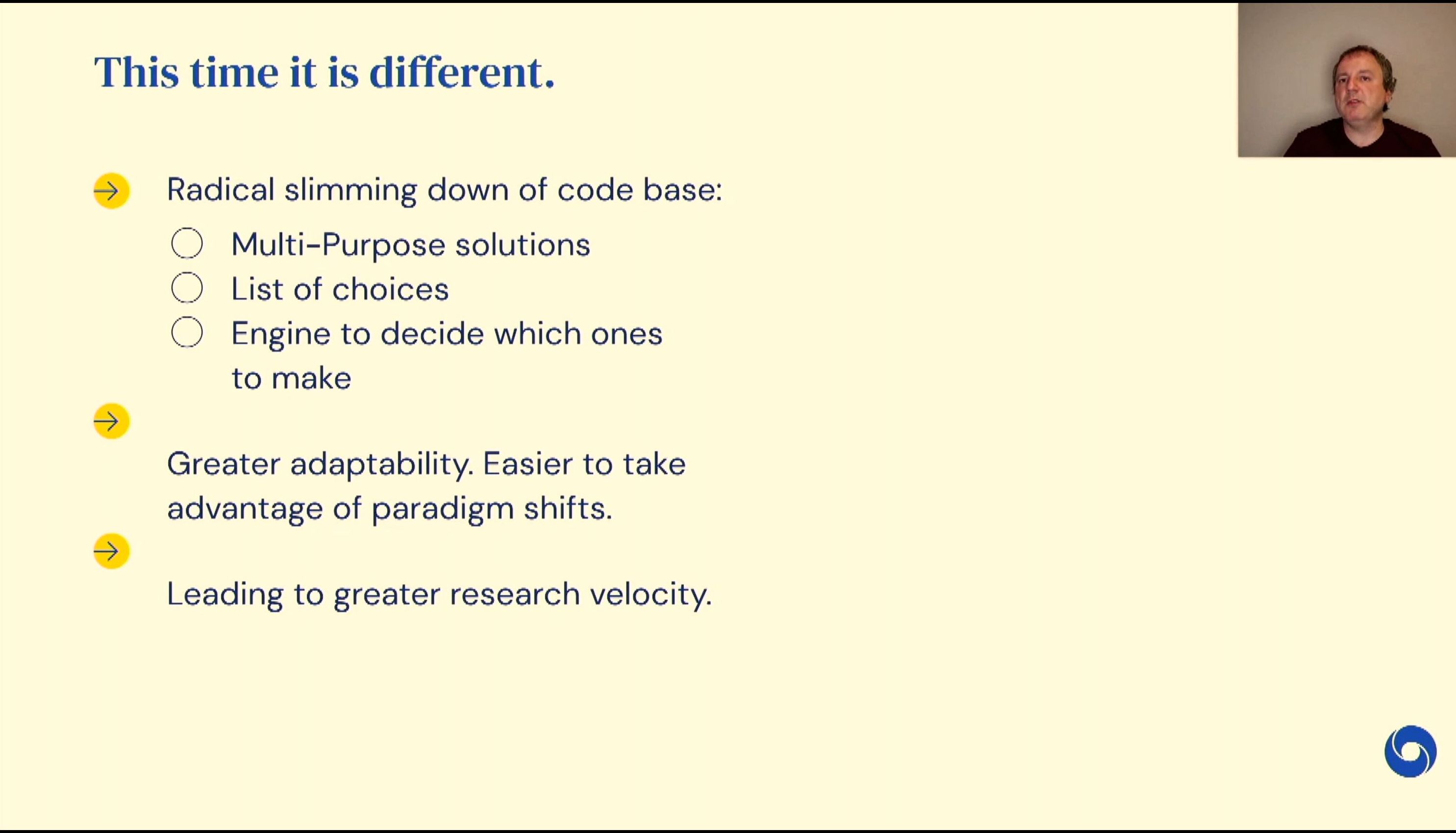 This time it is different.

Radical slimming down of code base:

Multi-Purpose solutions
List of choices
Engine to decide which ones to make

Greater adaptability. Easier to take advantage of paradigm shifts.

Leading to greater research velocity.